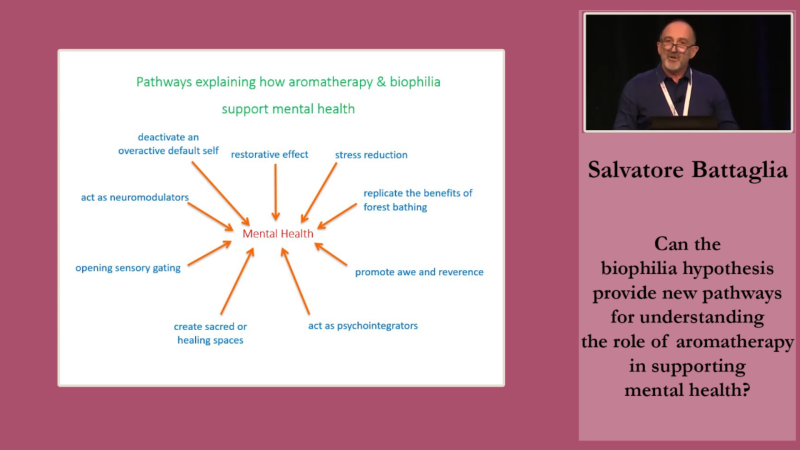 Pathways explaining how aromatherapy & biophilia support mental health

deactivate an overactive default self

restorative effect

stress reduction

act as neuromodulators

replicate the benefits of forest bathing

Mental Health

opening sensory gating

promote awe and reverence

create sacred or healing spaces

act as psychointegrators

Salvatore Battaglia

Can the biophilia hypothesis provide new pathways for understanding the role of aromatherapy in supporting mental health?